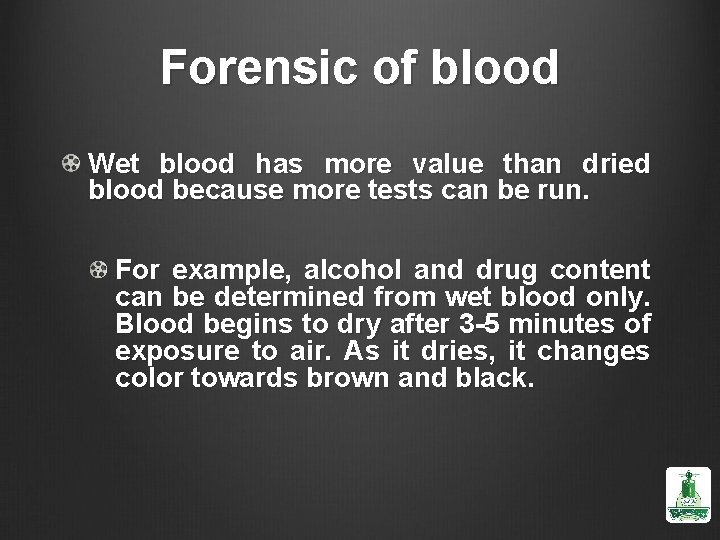 Forensic of blood

Wet blood has more value than dried blood because more tests can be run.

For example, alcohol and drug content can be determined from wet blood only. Blood begins to dry after 3-5 minutes of exposure to air. As it dries, it changes color towards brown and black.